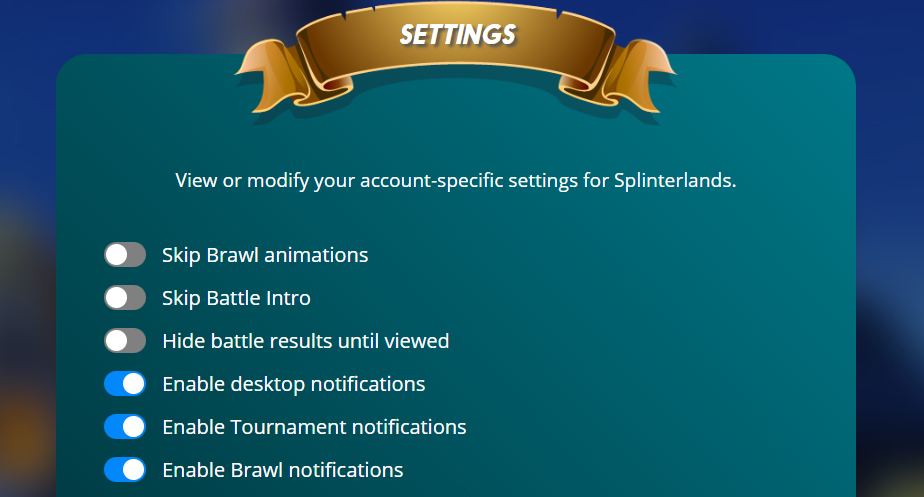 SETTINGS

View or modify your account-specific settings for Splinterlands.

Skip Brawl animations
Skip Battle Intro
Hide battle results until viewed
Enable desktop notifications
Enable Tournament notifications
Enable Brawl notifications